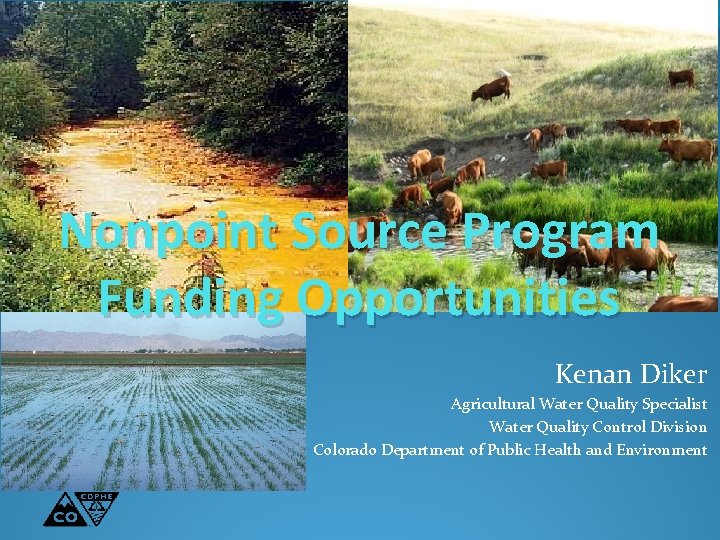 Nonpoint Source Program
Funding Opportunities

Kenan Diker
Agricultural Water Quality Specialist
Water Quality Control Division
Colorado Department of Public Health and Environment

CO CDPHE